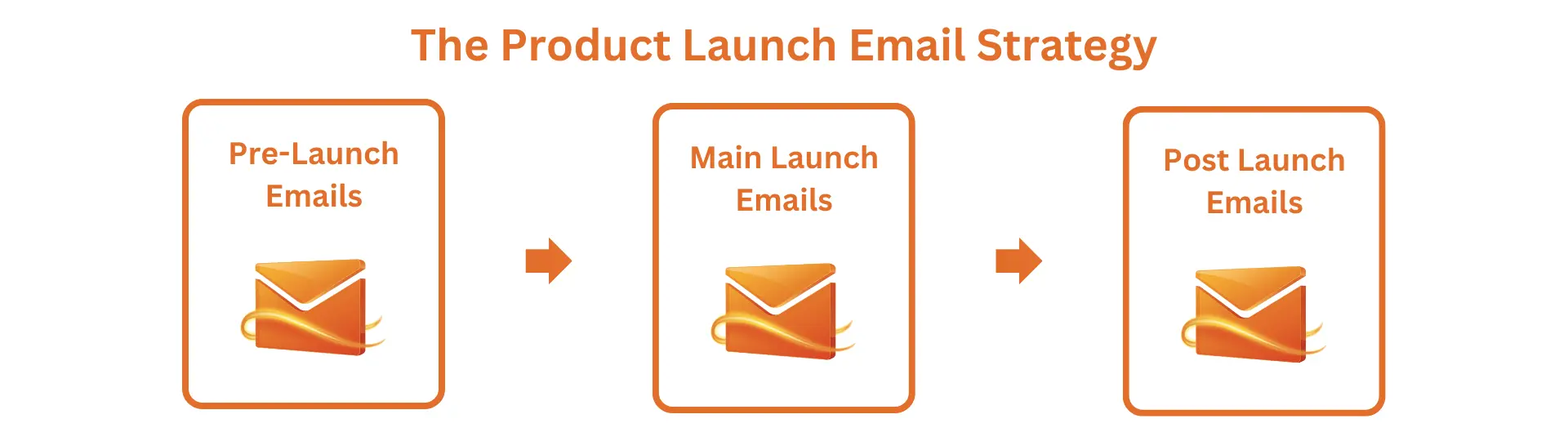 The Product Launch Email Strategy

Pre-Launch Emails

Main Launch Emails

Post Launch Emails